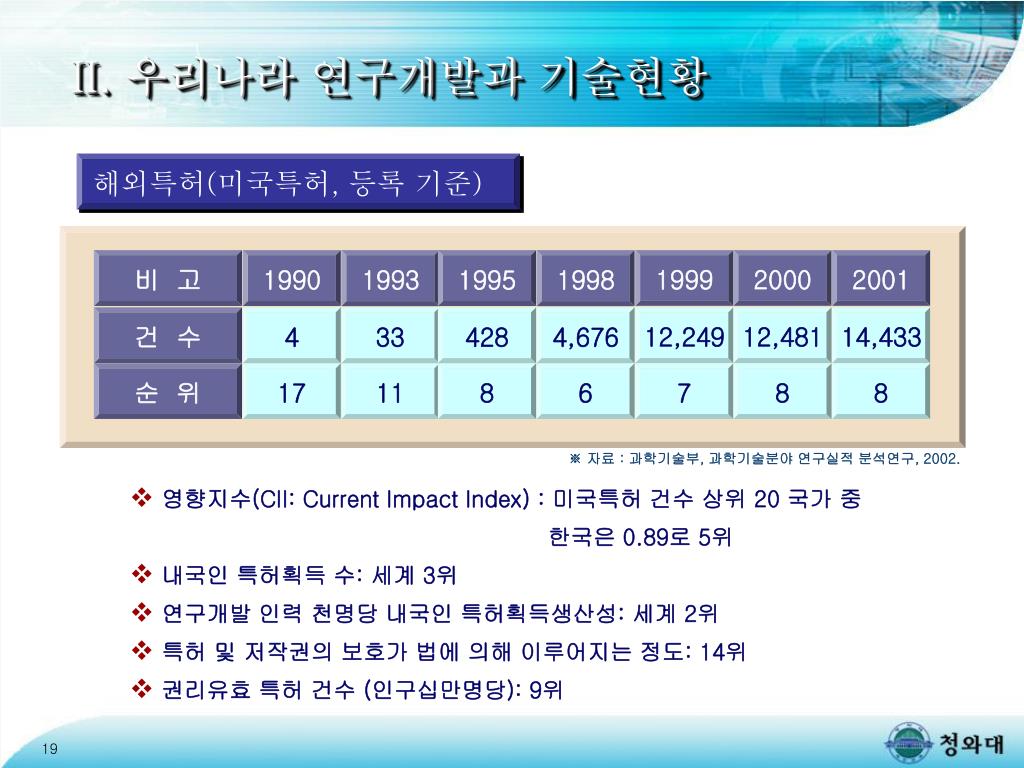 II. 우리나라 연구개발과 기술현황

해외특허(미국특허, 등록 기준)

| 비 고 | 1990 | 1993 | 1995 | 1998 | 1999 | 2000 | 2001 |
|---|---|---|---|---|---|---|---|
| 건 수 | 4 | 33 | 428 | 4,676 | 12,249 | 12,481 | 14,433 |
| 순 위 | 17 | 11 | 8 | 6 | 7 | 8 | 8 |

※ 자료 : 과학기술부, 과학기술분야 연구실적 분석연구, 2002.

❖ 영향지수(CII: Current Impact Index) : 미국특허 건수 상위 20 국가 중 한국은 0.89로 5위

❖ 내국인 특허획득 수: 세계 3위

❖ 연구개발 인력 천명당 내국인 특허획득생산성: 세계 2위

❖ 특허 및 저작권의 보호가 법에 의해 이루어지는 정도: 14위

❖ 권리유효 특허 건수 (인구십만명당): 9위

19

청와대